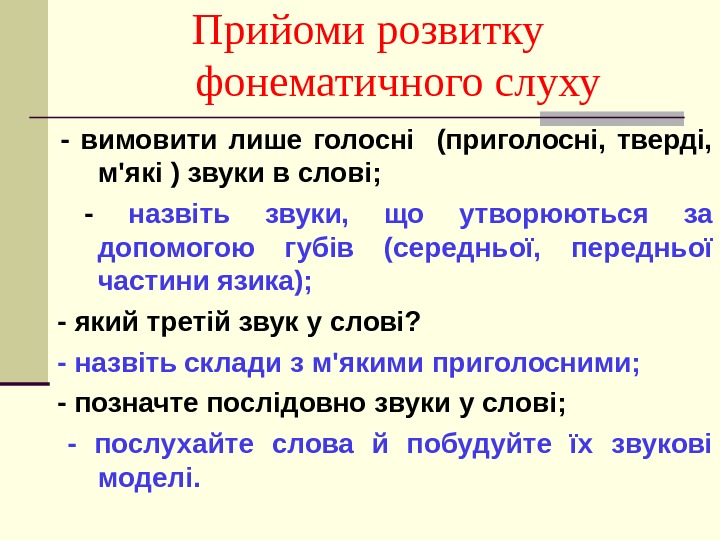 Прийоми розвитку фонематичного слуху

- вимовити лише голосні (приголосні, тверді, м'які ) звуки в слові;

- назвіть звуки, що утворюються за допомогою губів (середньої, передньої частини язика);

- який третій звук у слові?

- назвіть склади з м'якими приголосними;

- позначте послідовно звуки у слові;

- послухайте слова й побудуйте їх звукові моделі.